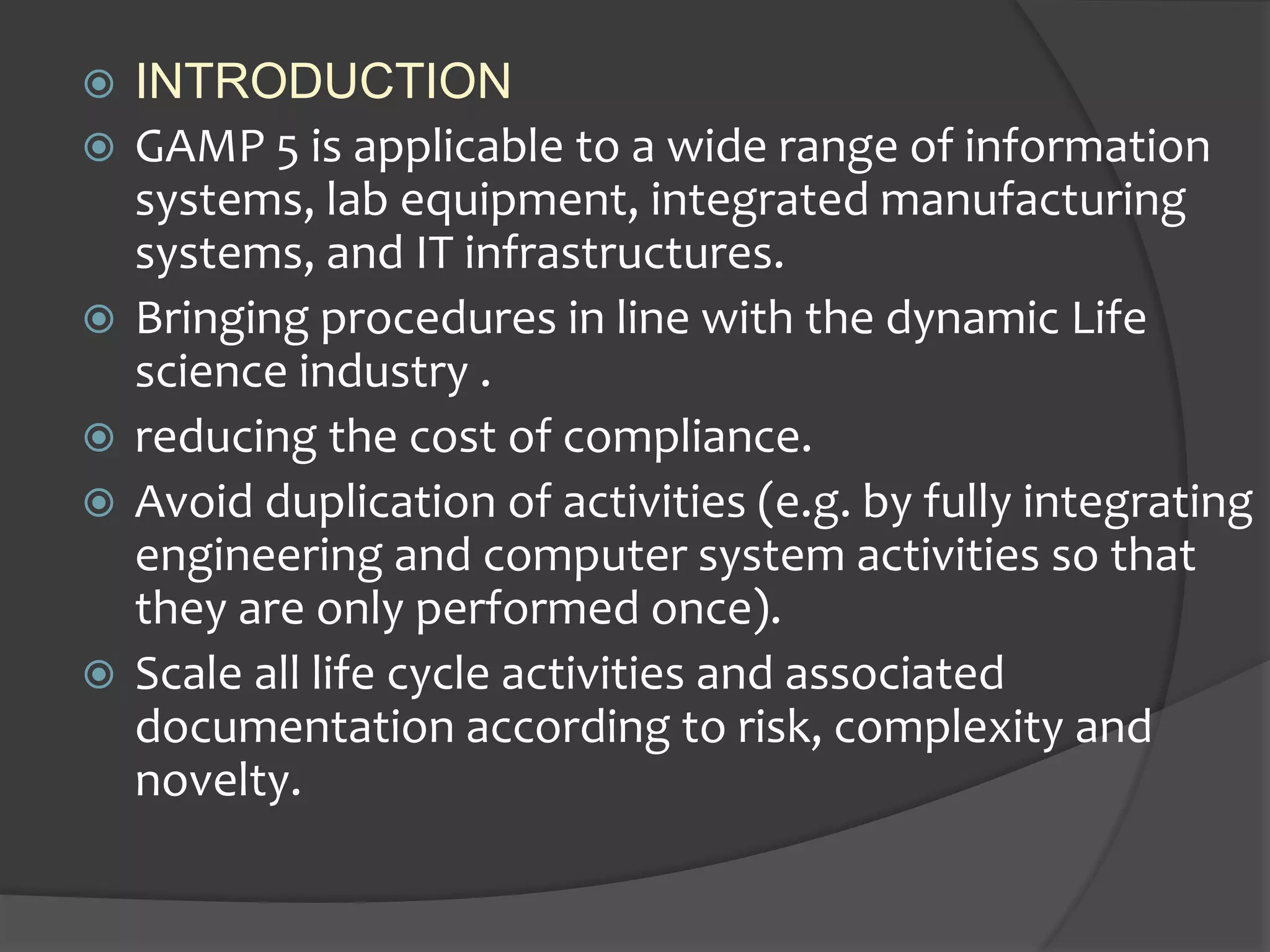 INTRODUCTION

GAMP 5 is applicable to a wide range of information systems, lab equipment, integrated manufacturing systems, and IT infrastructures.

Bringing procedures in line with the dynamic Life science industry .

reducing the cost of compliance.

Avoid duplication of activities (e.g. by fully integrating engineering and computer system activities so that they are only performed once).

Scale all life cycle activities and associated documentation according to risk, complexity and novelty.